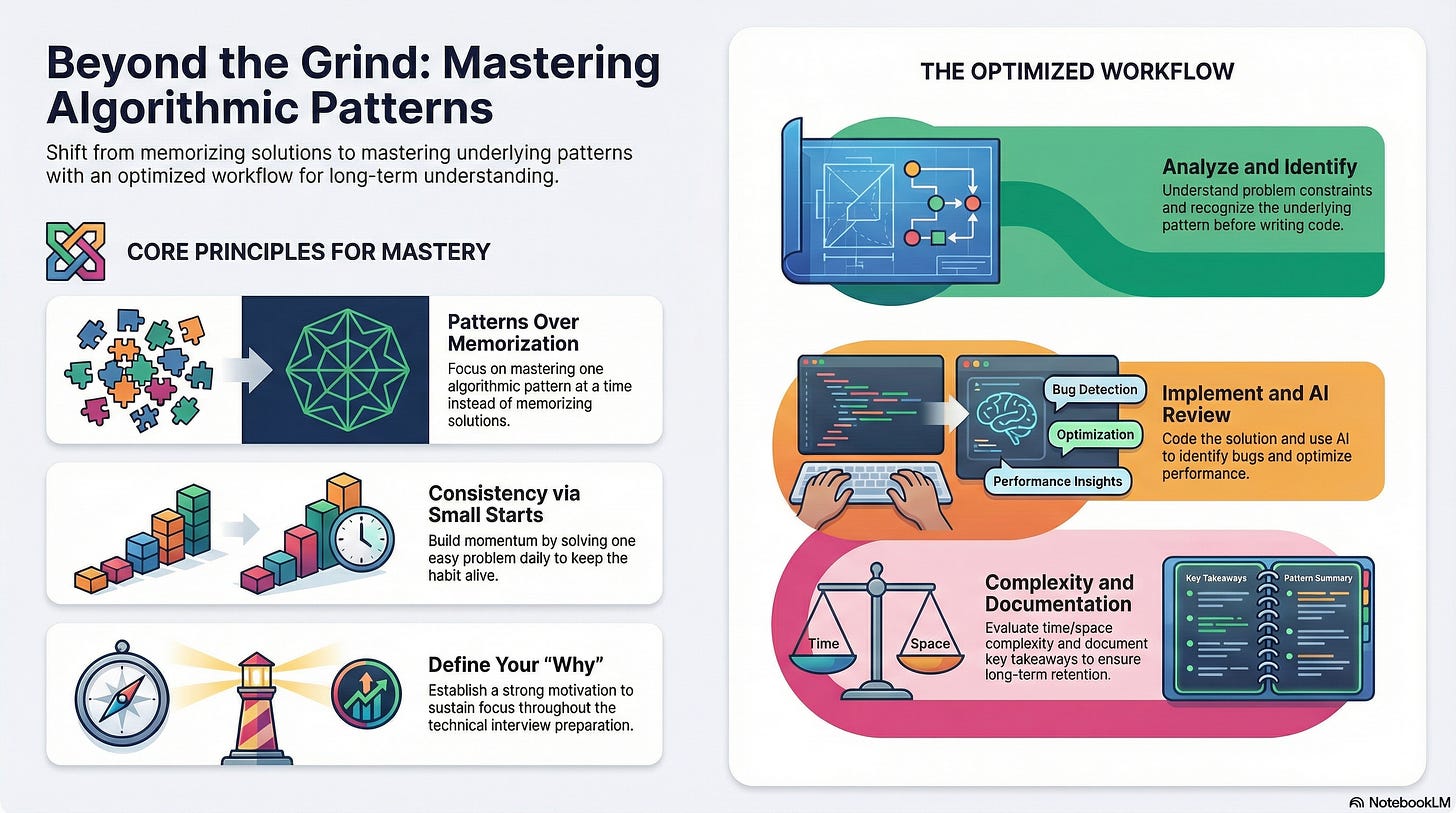 Beyond the Grind: Mastering Algorithmic Patterns

Shift from memorizing solutions to mastering underlying patterns with an optimized workflow for long-term understanding.

CORE PRINCIPLES FOR MASTERY

Patterns Over Memorization
Focus on mastering one algorithmic pattern at a time instead of memorizing solutions.

Consistency via Small Starts
Build momentum by solving one easy problem daily to keep the habit alive.

Define Your "Why"
Establish a strong motivation to sustain focus throughout the technical interview preparation.

THE OPTIMIZED WORKFLOW

Analyze and Identify
Understand problem constraints and recognize the underlying pattern before writing code.

Bug Detection
Optimization
Performance Insights

Implement and AI Review
Code the solution and use AI to identify bugs and optimize performance.

Time
Space

Complexity and Documentation
Evaluate time/space complexity and document key takeaways to ensure long-term retention.

Key Takeaways
Pattern Summary

NotebookLM